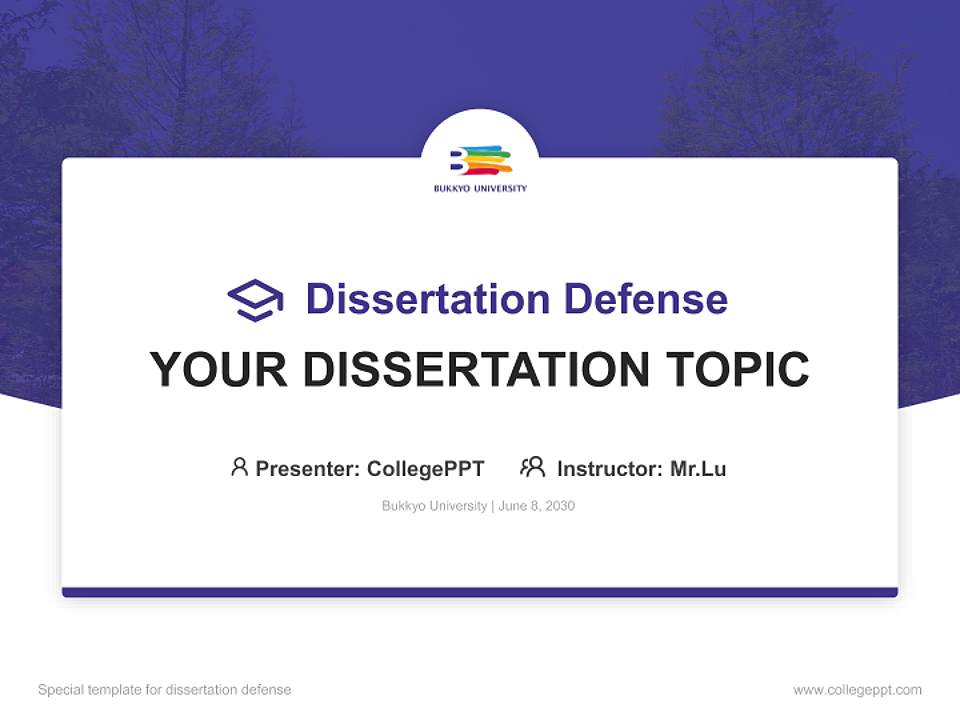 BUKKYO UNIVERSITY

Dissertation Defense

YOUR DISSERTATION TOPIC

Presenter: CollegePPT Instructor: Mr.Lu

Bukkyo University | June 8, 2030

Special template for dissertation defense

www.collegeppt.com